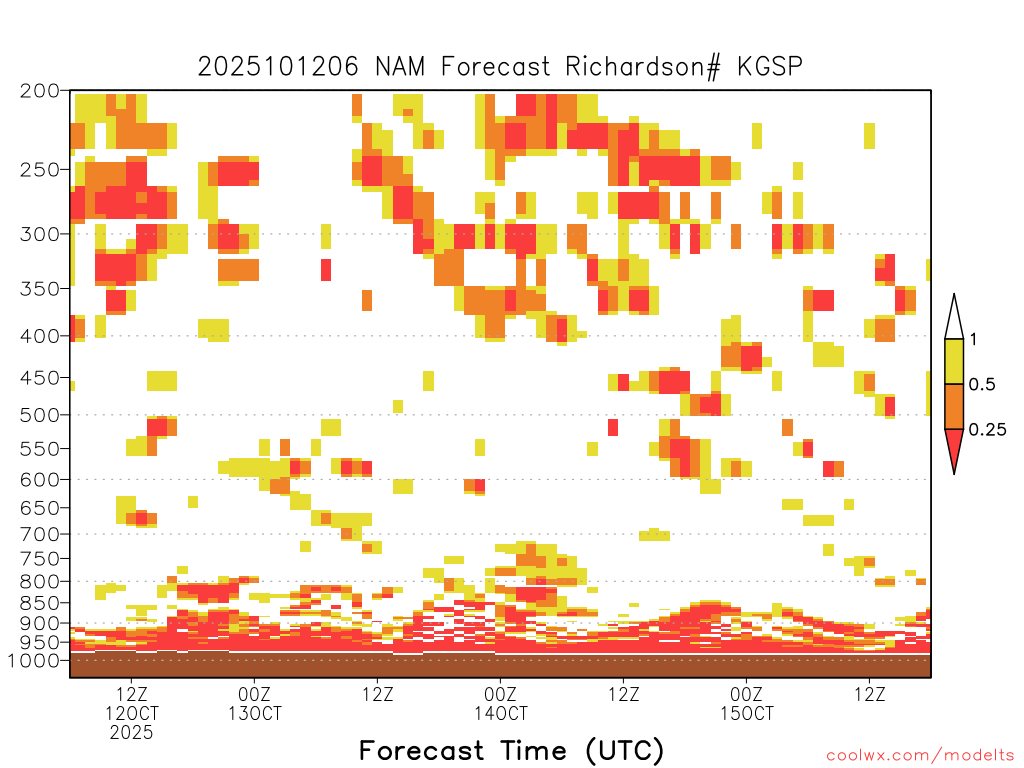 2025101206 NAM Forecast Richardson# KGSP

200
250
300
350
400
450
500
550
600
650
700
750
800
850
900
950
1000

1
0.5
0.25

12Z
12OCT
2025
00Z
13OCT
12Z
00Z
14OCT
12Z
00Z
15OCT
12Z

Forecast Time (UTC)

coolwx.com/modelts